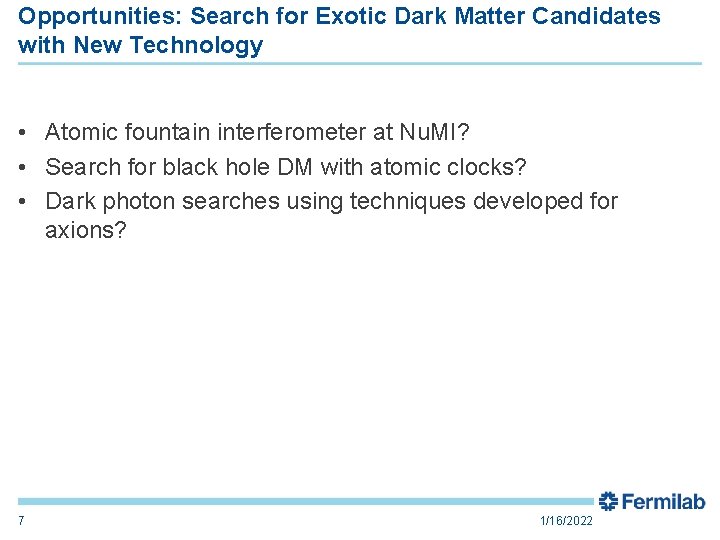 Opportunities: Search for Exotic Dark Matter Candidates with New Technology

• Atomic fountain interferometer at NuMI?
• Search for black hole DM with atomic clocks?
• Dark photon searches using techniques developed for axions?

Fermilab

7

1/16/2022